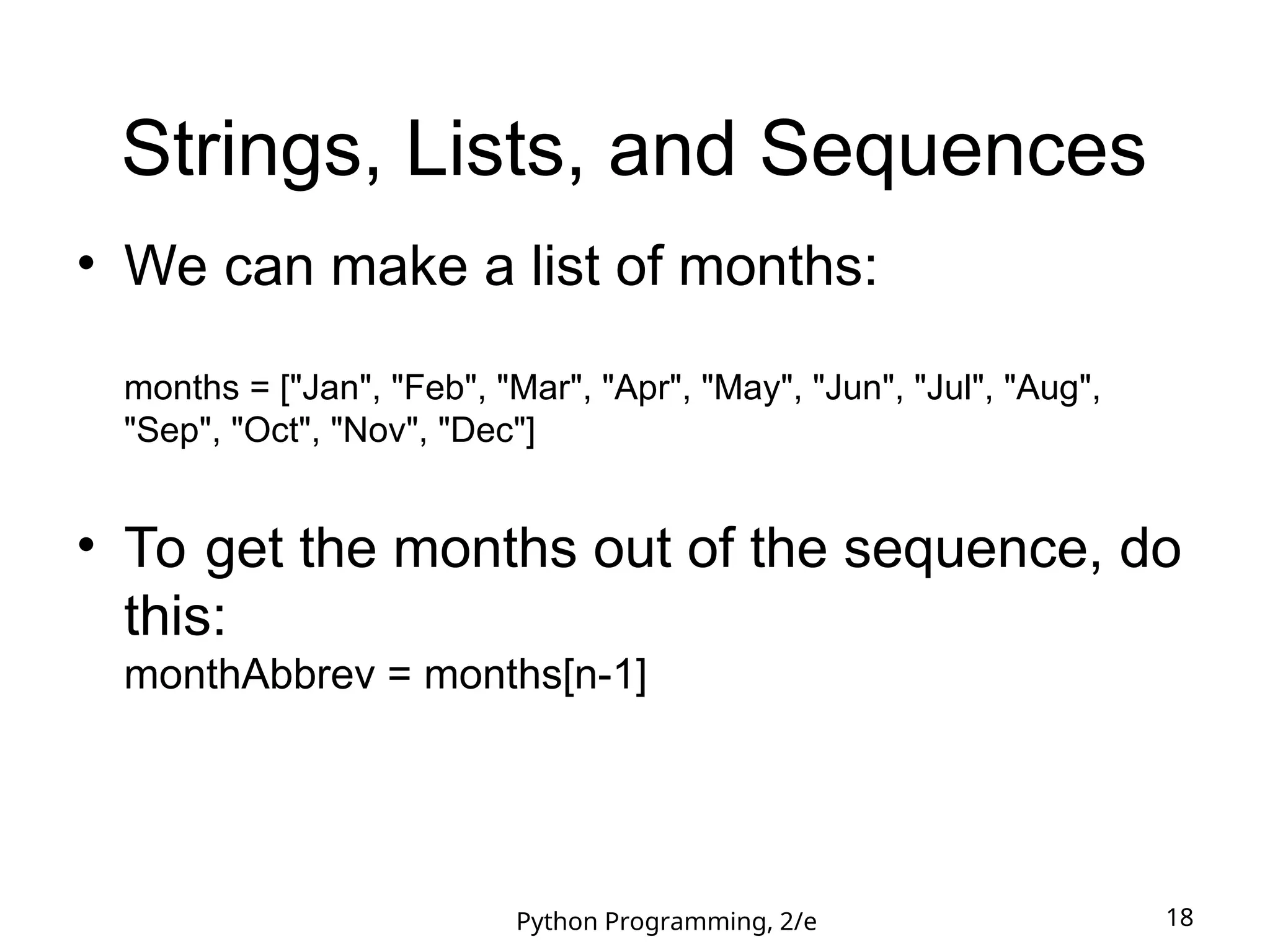 Strings, Lists, and Sequences

• We can make a list of months:

months = ["Jan", "Feb", "Mar", "Apr", "May", "Jun", "Jul", "Aug", "Sep", "Oct", "Nov", "Dec"]

• To get the months out of the sequence, do this:
monthAbbrev = months[n-1]

Python Programming, 2/e

18